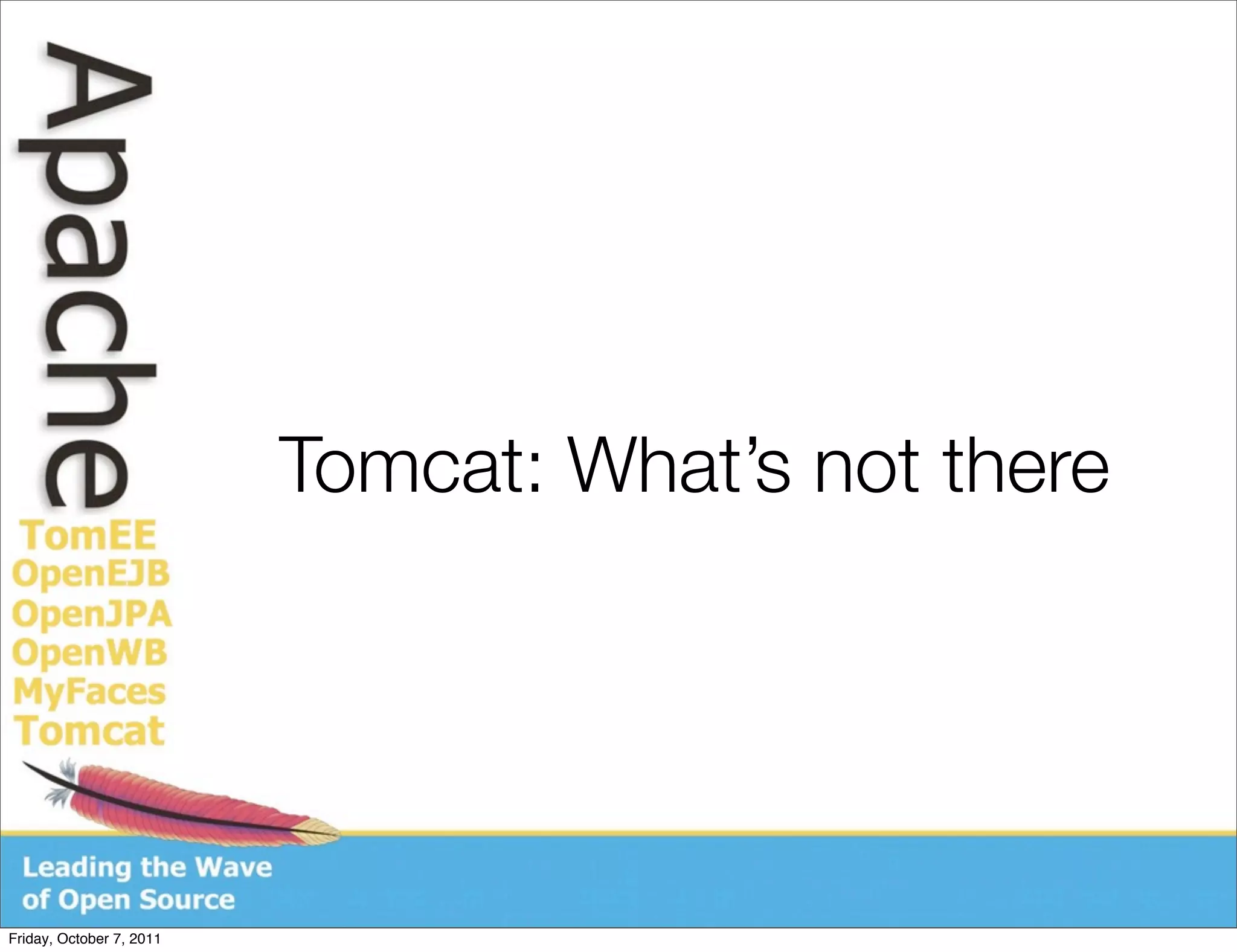 Apache
TomEE
OpenEJB
OpenJPA
OpenWB
MyFaces
Tomcat

Tomcat: What’s not there

Leading the Wave of Open Source

Friday, October 7, 2011